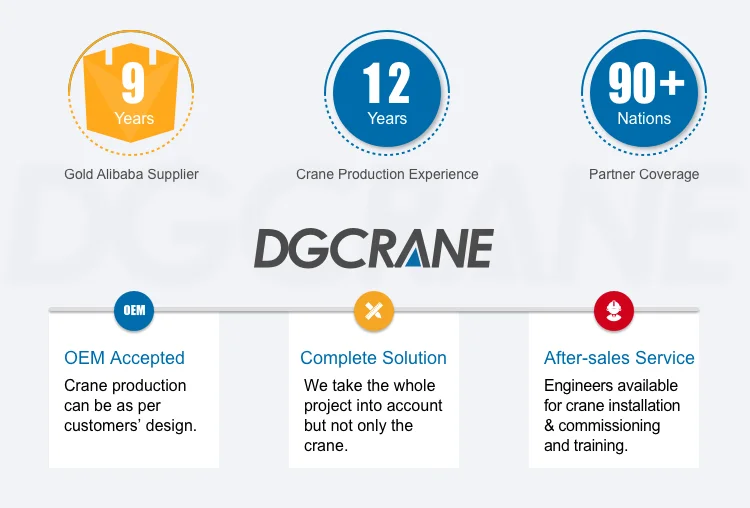 9
Years
Gold Alibaba Supplier

12
Years
Crane Production Experience

90+
Nations
Partner Coverage

DGCRANE

OEM

OEM Accepted
Crane production can be as per customers' design.

Complete Solution
We take the whole project into account but not only the crane.

After-sales Service
Engineers available for crane installation & commissioning and training.